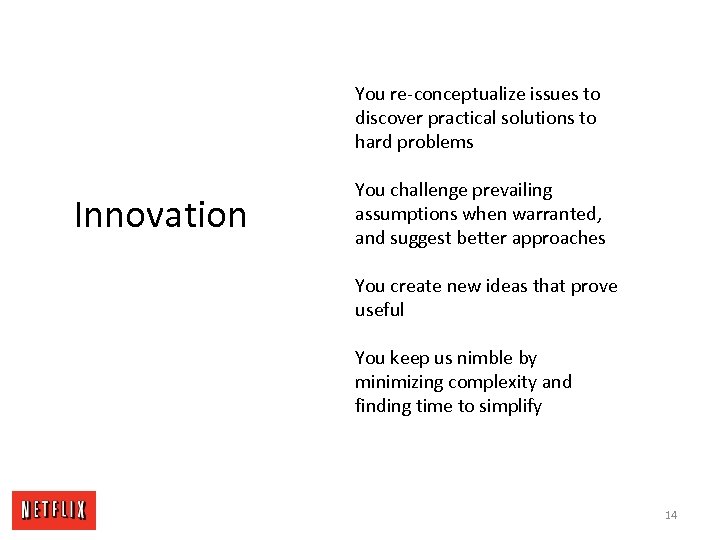 Innovation

You re-conceptualize issues to discover practical solutions to hard problems

You challenge prevailing assumptions when warranted, and suggest better approaches

You create new ideas that prove useful

You keep us nimble by minimizing complexity and finding time to simplify

NETFLIX

14